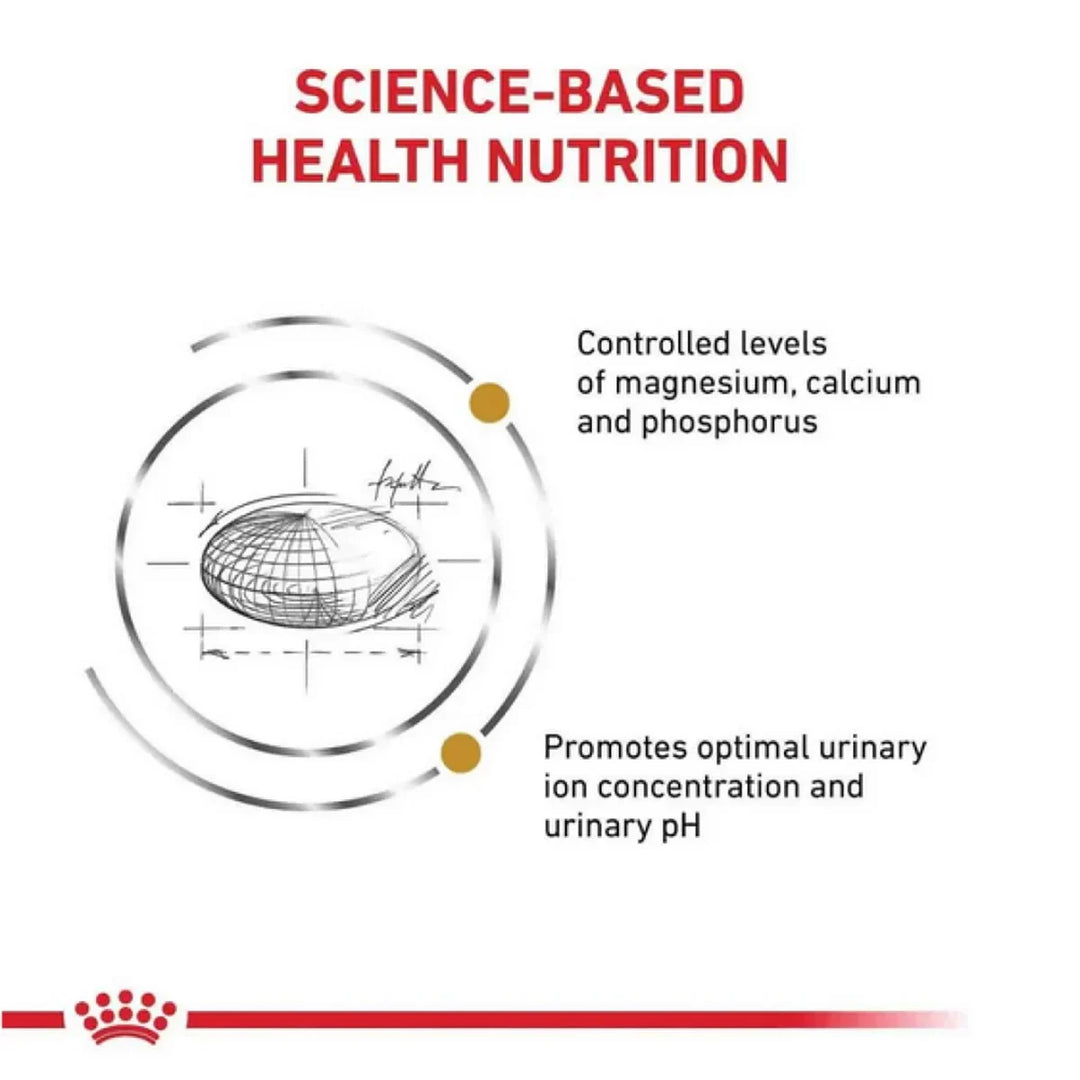 SCIENCE-BASED HEALTH NUTRITION

Controlled levels of magnesium, calcium and phosphorus

Promotes optimal urinary ion concentration and urinary pH